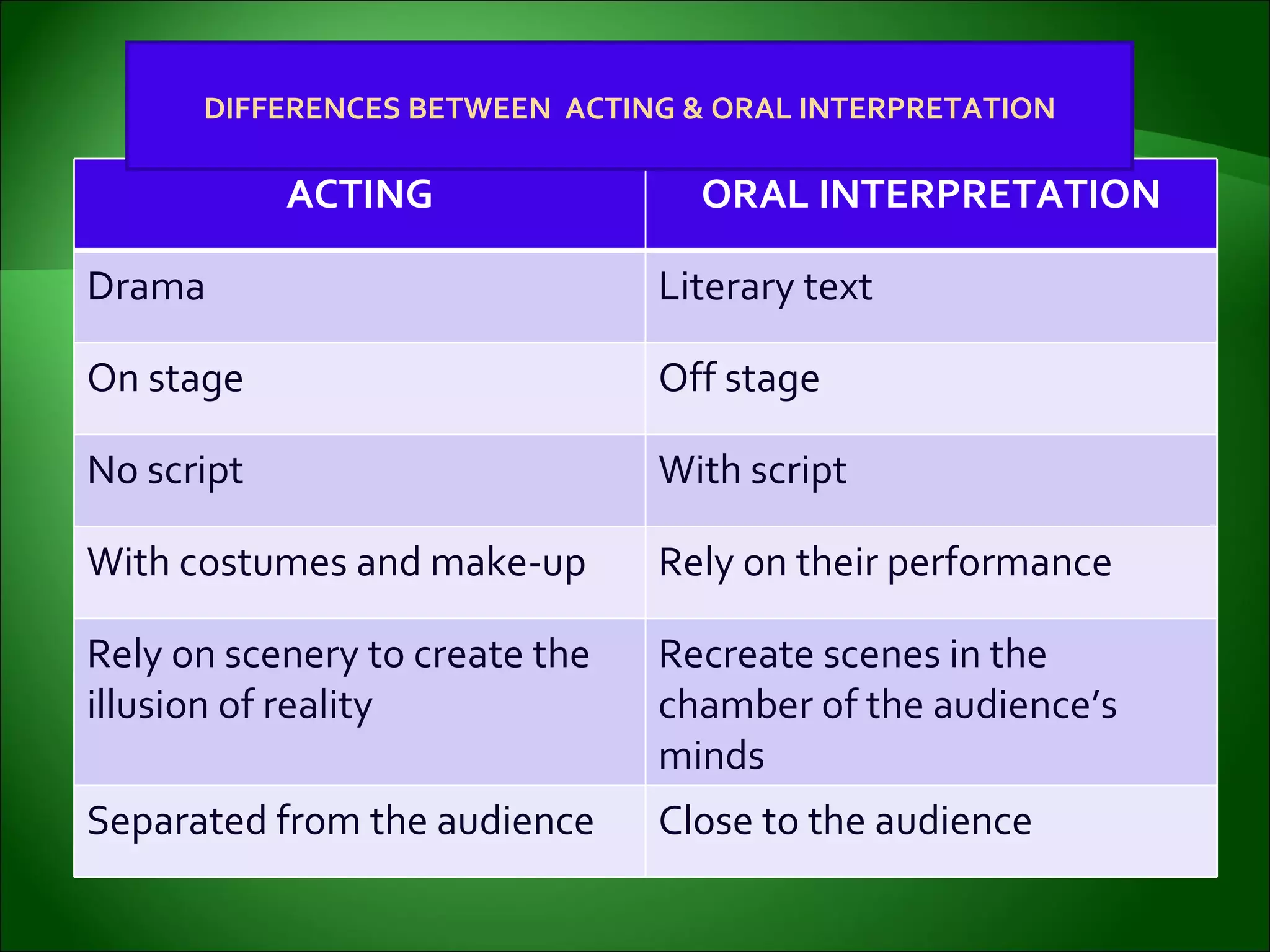 DIFFERENCES BETWEEN ACTING & ORAL INTERPRETATION

| ACTING | ORAL INTERPRETATION |
|---|---|
| Drama | Literary text |
| On stage | Off stage |
| No script | With script |
| With costumes and make-up | Rely on their performance |
| Rely on scenery to create the illusion of reality | Recreate scenes in the chamber of the audience's minds |
| Separated from the audience | Close to the audience |